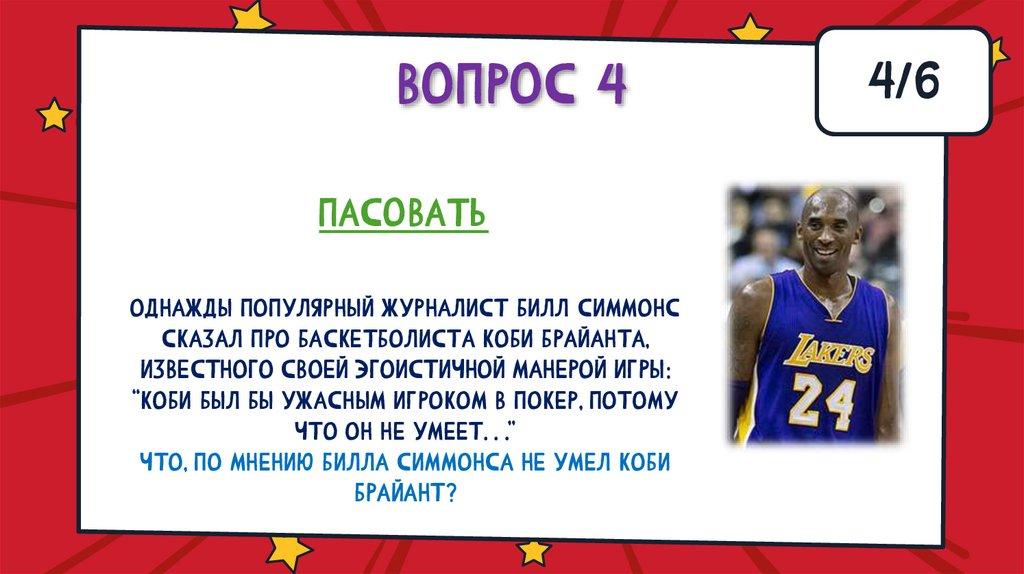 ВОПРОС 4

4/6

ПАСОВАТЬ

ОДНАЖДЫ ПОПУЛЯРНЫЙ ЖУРНАЛИСТ БИЛЛ СИММОНС СКАЗАЛ ПРО БАСКЕТБОЛИСТА КОБИ БРАЙАНТА, ИЗВЕСТНОГО СВОЕЙ ЭГОИСТИЧНОЙ МАНЕРОЙ ИГРЫ: "КОБИ БЫЛ БЫ УЖАСНЫМ ИГРОКОМ В ПОКЕР, ПОТОМУ ЧТО ОН НЕ УМЕЕТ..."
ЧТО, ПО МНЕНИЮ БИЛЛА СИММОНСА НЕ УМЕЛ КОБИ БРАЙАНТ?

LAKERS
24